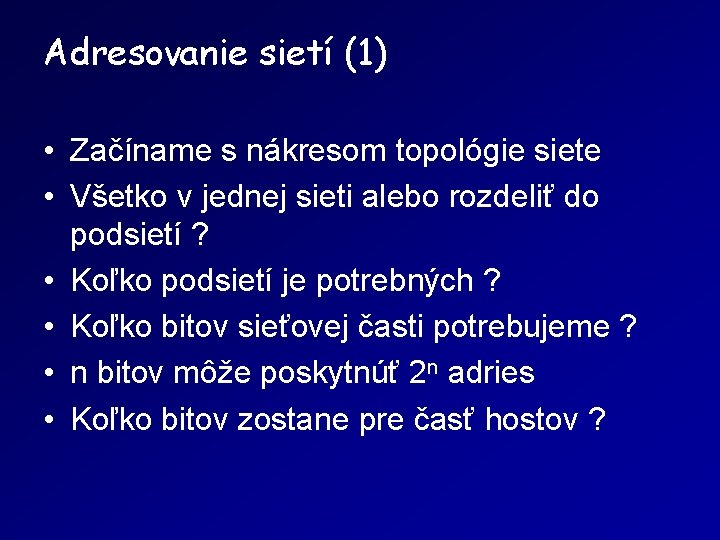 Adresovanie sietí (1)

• Začíname s nákresom topológie siete
• Všetko v jednej sieti alebo rozdeliť do podsietí ?
• Koľko podsietí je potrebných ?
• Koľko bitov sieťovej časti potrebujeme ?
• n bitov môže poskytnúť $2^n$ adries
• Koľko bitov zostane pre časť hostov ?